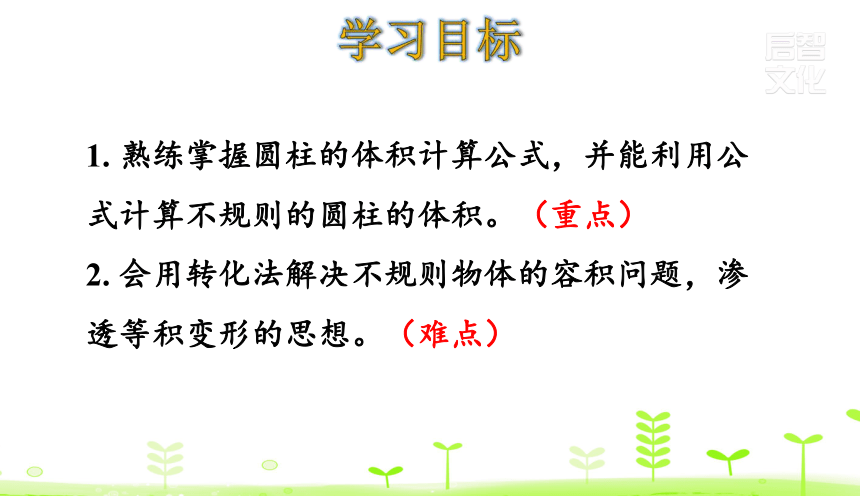 学习目标

启智文化

1. 熟练掌握圆柱的体积计算公式，并能利用公式计算不规则的圆柱的体积。（重点）
2. 会用转化法解决不规则物体的容积问题，渗透等积变形的思想。（难点）